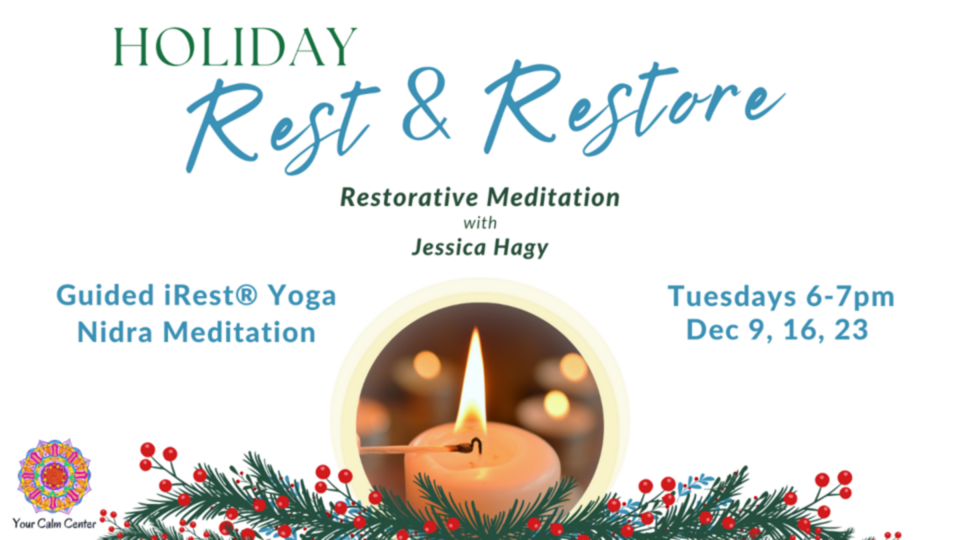 HOLIDAY
Rest & Restore

Restorative Meditation
with
Jessica Hagy

Guided iRest® Yoga Nidra Meditation

Tuesdays 6-7pm
Dec 9, 16, 23

Your Calm Center